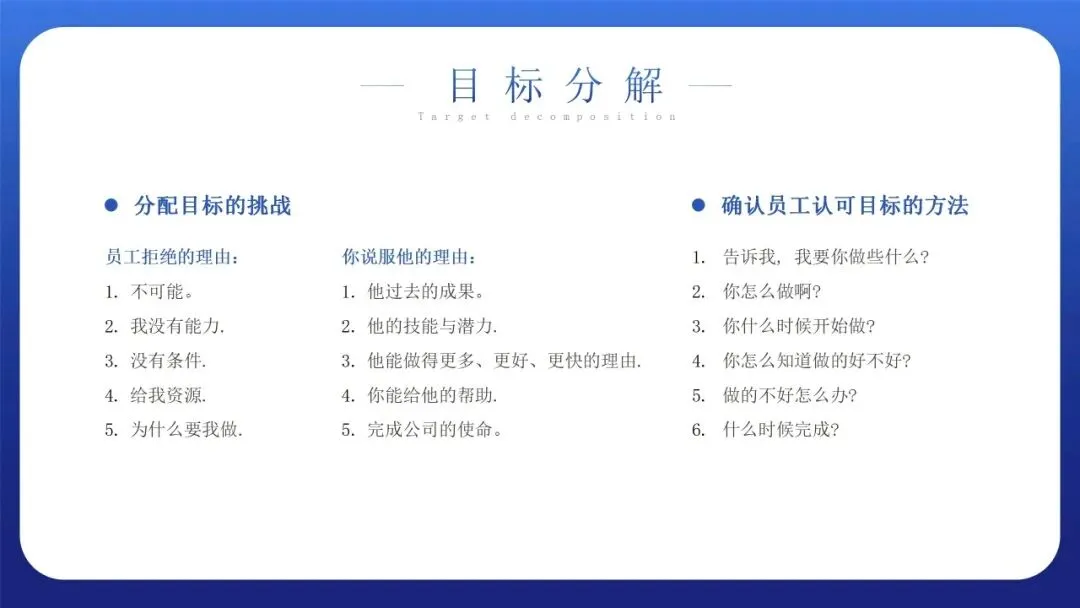 目标分解

Target decomposition

分配目标的挑战

员工拒绝的理由:

1. 不可能。
2. 我没有能力.
3. 没有条件.
4. 给我资源.
5. 为什么要我做.

你说服他的理由:

1. 他过去的成果。
2. 他的技能与潜力.
3. 他能做得更多、更好、更快的理由.
4. 你能给他的帮助.
5. 完成公司的使命。

确认员工认可目标的方法

1. 告诉我，我要你做些什么?
2. 你怎么做啊?
3. 你什么时候开始做?
4. 你怎么知道做的好不好?
5. 做的不好怎么办?
6. 什么时候完成?